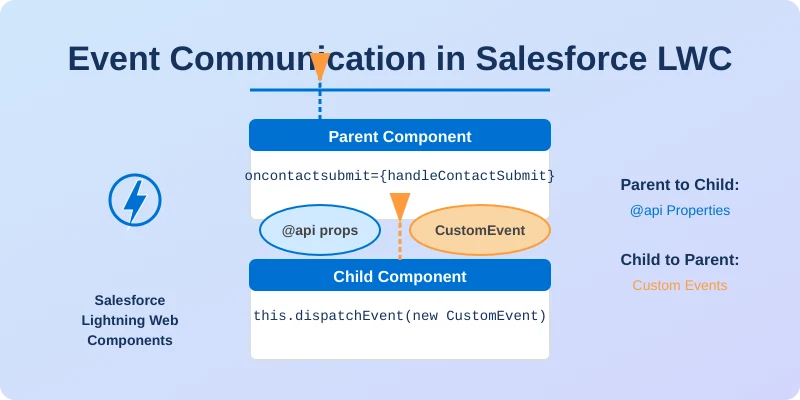 Event Communication in Salesforce LWC

Parent Component

oncontactsubmit={handleContactSubmit}

@api props

CustomEvent

Child Component

this.dispatchEvent(new CustomEvent)

Salesforce Lightning Web Components

Parent to Child:

@api Properties

Child to Parent:

Custom Events